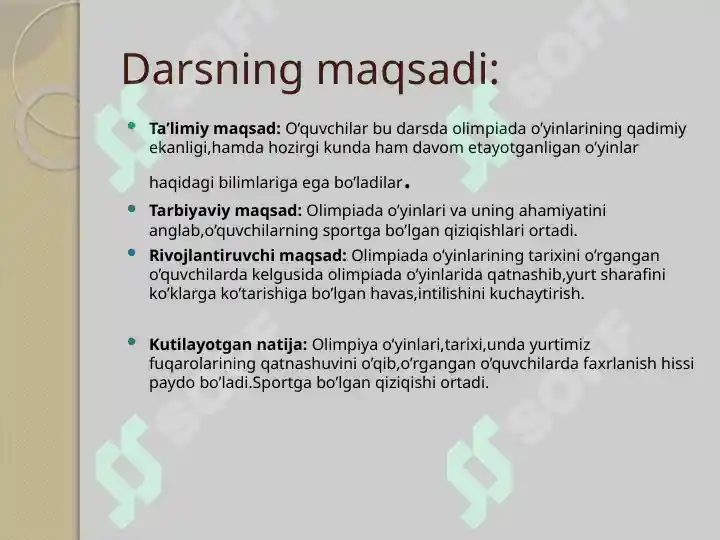 Darsning maqsadi:

Ta’limiy maqsad: O’quvchilar bu darsda olimpiada o’yinlarining qadimiy ekanligi,hamda hozirgi kunda ham davom etayotganligan o’yinlar haqidagi bilimlariga ega bo’ladilar.

Tarbiyaviy maqsad: Olimpiada o’yinlari va uning ahamiyatini anglab,o’quvchilarning sportga bo’lgan qiziqishlari ortadi.

Rivojlantiruvchi maqsad: Olimpiada o’yinlarining tarixini o’rgangan o’quvchilarda kelgusida olimpiada o’yinlarida qatnashib,yurt sharafini ko’klarga ko’tarishiga bo’lgan havas,intilishini kuchaytirish.

Kutilayotgan natija: Olimpiya o’yinlari,tarixi,unda yurtimiz fuqarolarining qatnashuvini o’qib,o’rgangan o’quvchilarda faxrlanish hissi paydo bo’ladi.Sportga bo’lgan qiziqishi ortadi.

SOFF SOFF SOFF SOFF